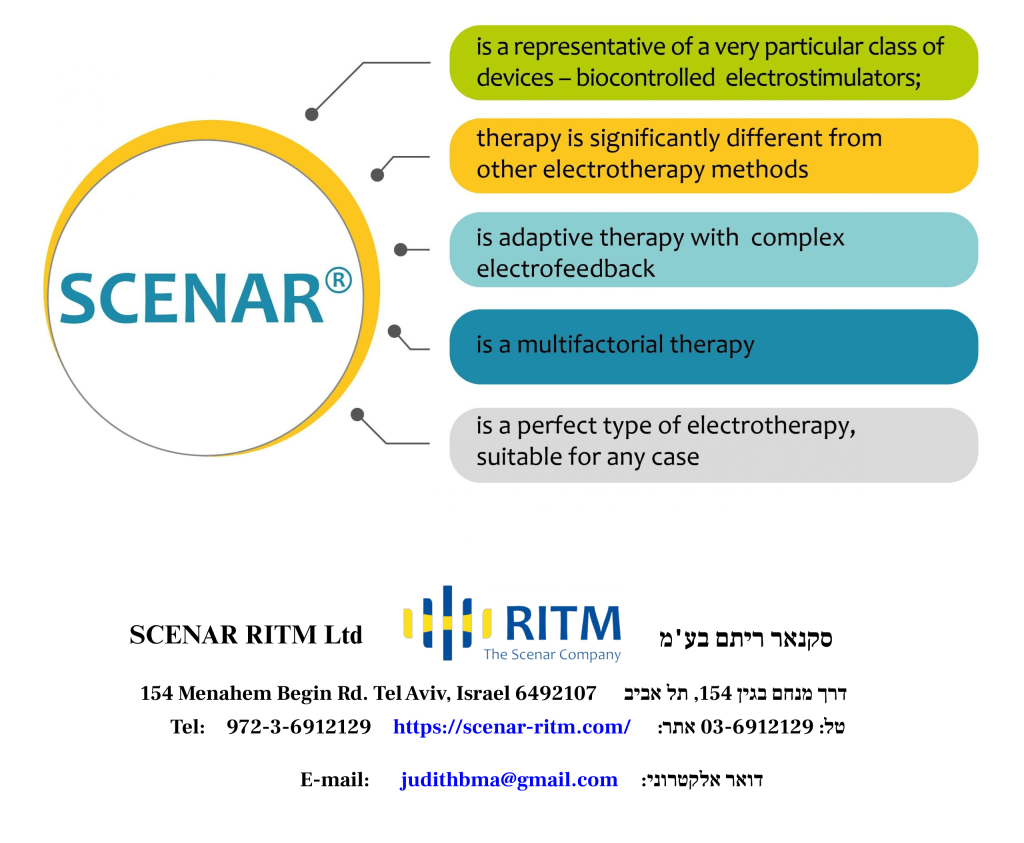 SCENAR®

is a representative of a very particular class of devices – biocontrolled electrostimulators;

therapy is significantly different from other electrotherapy methods

is adaptive therapy with complex electrofeedback

is a multifactorial therapy

is a perfect type of electrotherapy, suitable for any case

SCENAR RITM Ltd

RITM
The Scenar Company

סקנאר ריתם בע'מ

154 Menahem Begin Rd. Tel Aviv, Israel 6492107 דרך מנחם בגין 154, תל אביב

Tel: 972-3-6912129 https://scenar-ritm.com/ טל: 03-6912129 אתר:

E-mail: judithbma@gmail.com דואר אלקטרוני: